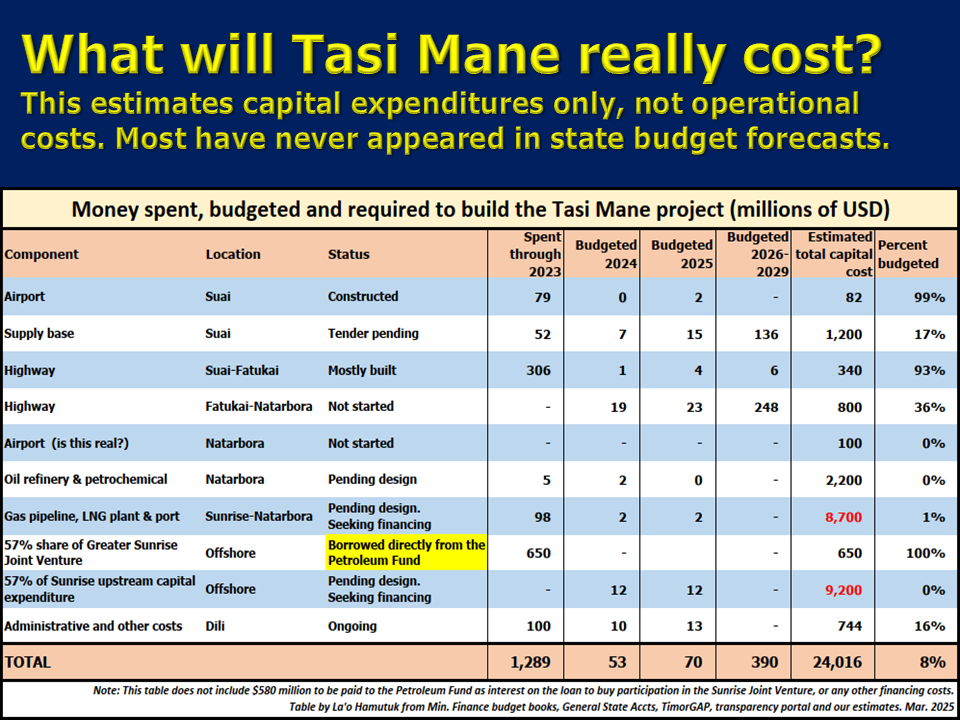 What will Tasi Mane really cost?
This estimates capital expenditures only, not operational costs. Most have never appeared in state budget forecasts.

Money spent, budgeted and required to build the Tasi Mane project (millions of USD)

| Component | Location | Status | Spent through 2023 | Budgeted 2024 | Budgeted 2025 | Budgeted 2026-2029 | Estimated total capital cost | Percent budgeted |
|---|---|---|---|---|---|---|---|---|
| Airport | Suai | Constructed | 79 | 0 | 2 | - | 82 | 99% |
| Supply base | Suai | Tender pending | 52 | 7 | 15 | 136 | 1,200 | 17% |
| Highway | Suai-Fatukai | Mostly built | 306 | 1 | 4 | 6 | 340 | 93% |
| Highway | Fatukai-Natarbora | Not started | - | 19 | 23 | 248 | 800 | 36% |
| Airport (is this real?) | Natarbora | Not started | - | - | - | - | 100 | 0% |
| Oil refinery & petrochemical | Natarbora | Pending design | 5 | 2 | 0 | - | 2,200 | 0% |
| Gas pipeline, LNG plant & port | Sunrise-Natarbora | Pending design. Seeking financing | 98 | 2 | 2 | - | 8,700 | 1% |
| 57% share of Greater Sunrise Joint Venture | Offshore | Borrowed directly from the Petroleum Fund | 650 | - | | - | 650 | 100% |
| 57% of Sunrise upstream capital expenditure | Offshore | Pending design. Seeking financing | - | 12 | 12 | - | 9,200 | 0% |
| Administrative and other costs | Dili | Ongoing | 100 | 10 | 13 | - | 744 | 16% |
| TOTAL | | | 1,289 | 53 | 70 | 390 | 24,016 | 8% |

Note: This table does not include $580 million to be paid to the Petroleum Fund as interest on the loan to buy participation in the Sunrise Joint Venture, or any other financing costs.
Table by La'o Hamutuk from Min. Finance budget books, General State Accts, TimorGAP, transparency portal and our estimates. Mar. 2025